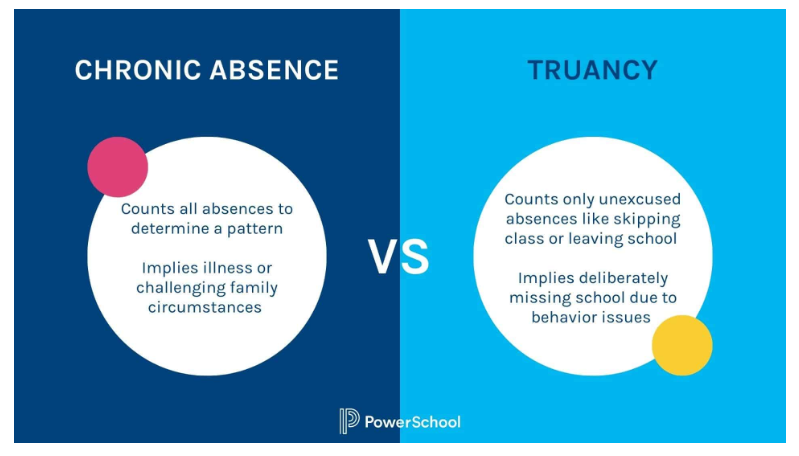 CHRONIC ABSENCE

Counts all absences to determine a pattern

Implies illness or challenging family circumstances

VS

TRUANCY

Counts only unexcused absences like skipping class or leaving school

Implies deliberately missing school due to behavior issues

PowerSchool